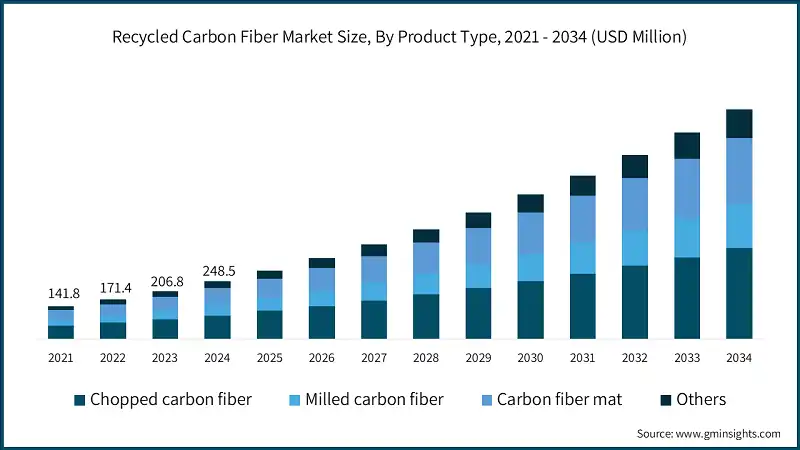 Recycled Carbon Fiber Market Size, By Product Type, 2021 - 2034 (USD Million)

141.8
171.4
206.8
248.5

2021 2022 2023 2024 2025 2026 2027 2028 2029 2030 2031 2032 2033 2034

Chopped carbon fiber
Milled carbon fiber
Carbon fiber mat
Others

Source: www.gminsights.com